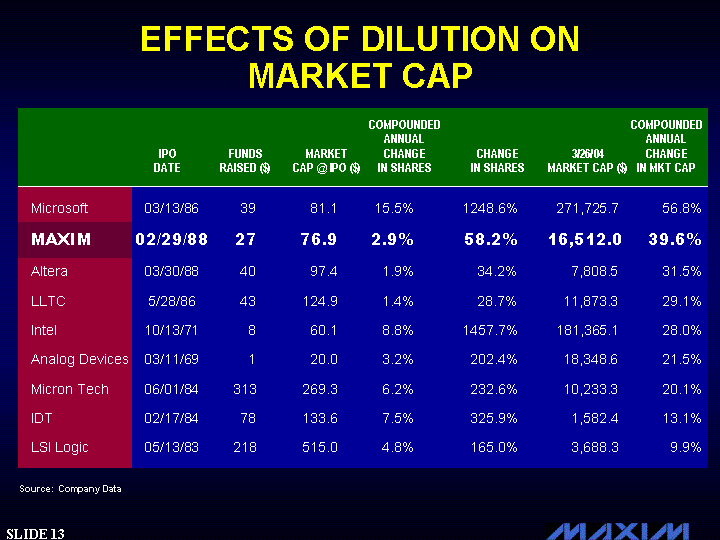 EFFECTS OF DILUTION ON MARKET CAP

| | IPO DATE | FUNDS RAISED ($) | MARKET CAP @ IPO ($) | COMPOUNDED ANNUAL CHANGE IN SHARES | CHANGE IN SHARES | 3/26/04 MARKET CAP ($) | COMPOUNDED ANNUAL CHANGE IN MKT CAP |
|---|---|---|---|---|---|---|---|
| Microsoft | 03/13/86 | 39 | 81.1 | 15.5% | 1248.6% | 271,725.7 | 56.8% |
| MAXIM | 02/29/88 | 27 | 76.9 | 2.9% | 58.2% | 16,512.0 | 39.6% |
| Altera | 03/30/88 | 40 | 97.4 | 1.9% | 34.2% | 7,808.5 | 31.5% |
| LLTC | 5/28/86 | 43 | 124.9 | 1.4% | 28.7% | 11,873.3 | 29.1% |
| Intel | 10/13/71 | 8 | 60.1 | 8.8% | 1457.7% | 181,365.1 | 28.0% |
| Analog Devices | 03/11/69 | 1 | 20.0 | 3.2% | 202.4% | 18,348.6 | 21.5% |
| Micron Tech | 06/01/84 | 313 | 269.3 | 6.2% | 232.6% | 10,233.3 | 20.1% |
| IDT | 02/17/84 | 78 | 133.6 | 7.5% | 325.9% | 1,582.4 | 13.1% |
| LSI Logic | 05/13/83 | 218 | 515.0 | 4.8% | 165.0% | 3,688.3 | 9.9% |

Source: Company Data

SLIDE 13

MAXIM